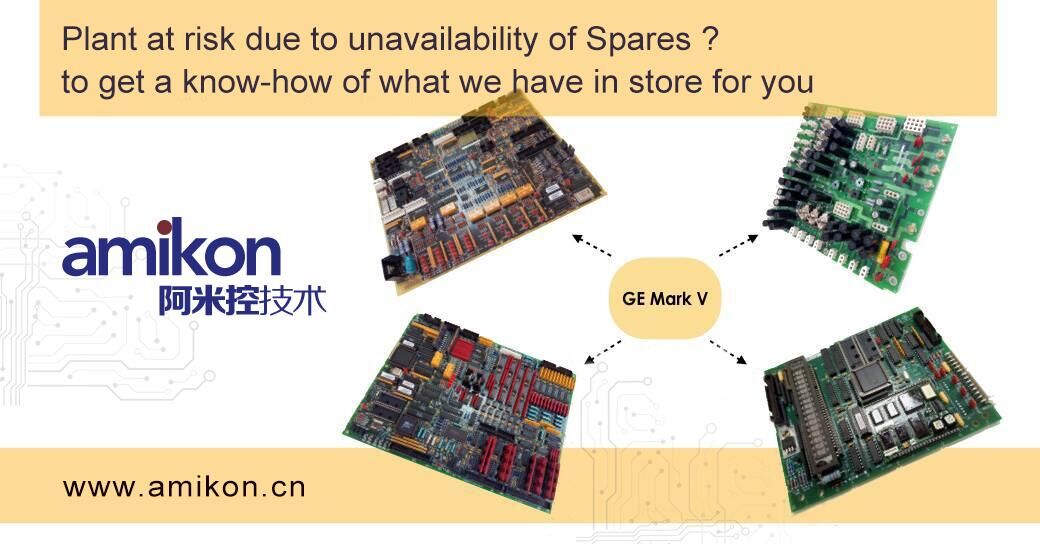 Plant at risk due to unavailability of Spares ?
to get a know-how of what we have in store for you

amikon
阿米控技术

GE Mark V

www.amikon.cn